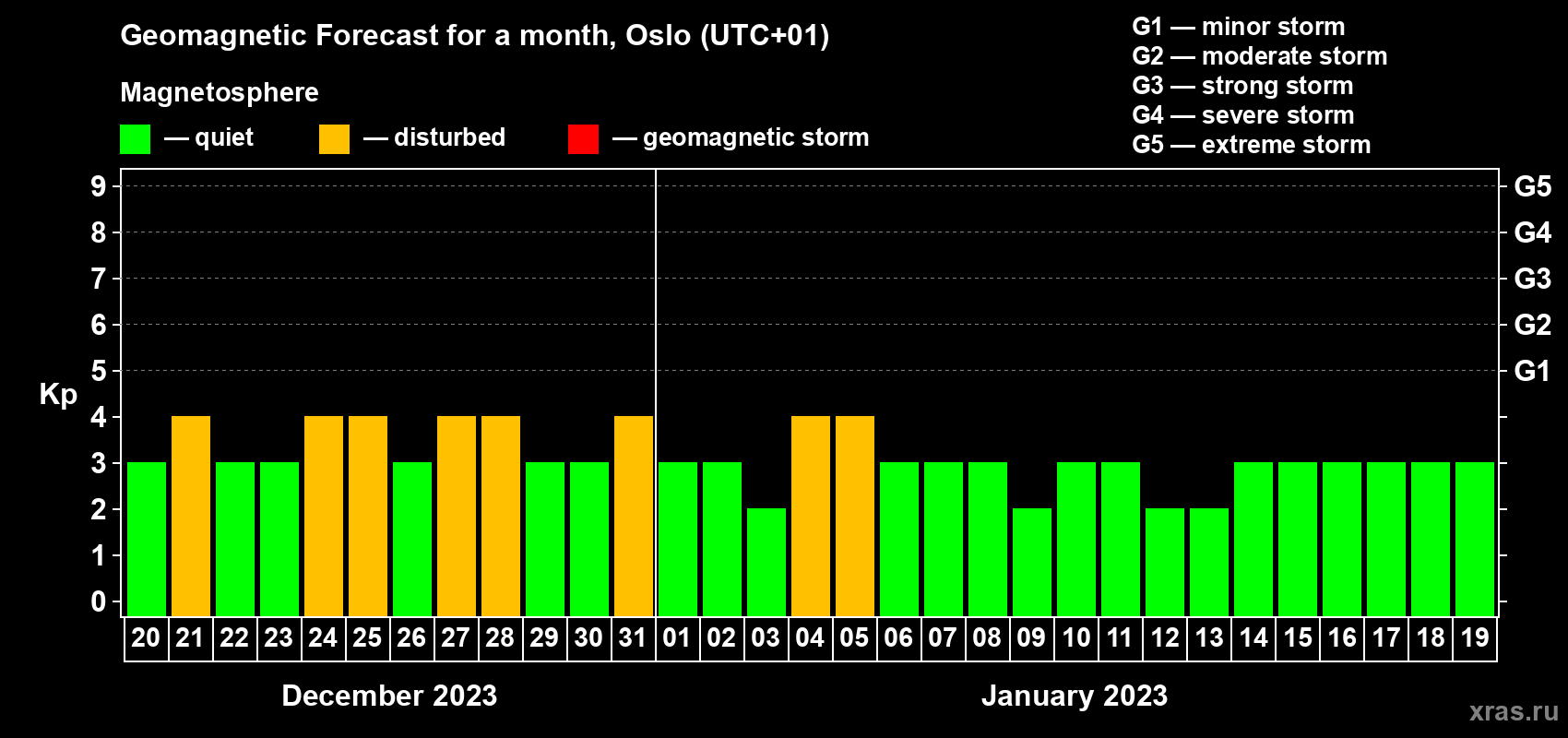 Geomagnetic Forecast for a month, Oslo (UTC+01)

Magnetosphere

— quiet — disturbed — geomagnetic storm

G1 — minor storm
G2 — moderate storm
G3 — strong storm
G4 — severe storm
G5 — extreme storm

Kp

9
8
7
6
5
4
3
2
1
0

G5
G4
G3
G2
G1

20 21 22 23 24 25 26 27 28 29 30 31 01 02 03 04 05 06 07 08 09 10 11 12 13 14 15 16 17 18 19

December 2023

January 2023

xras.ru